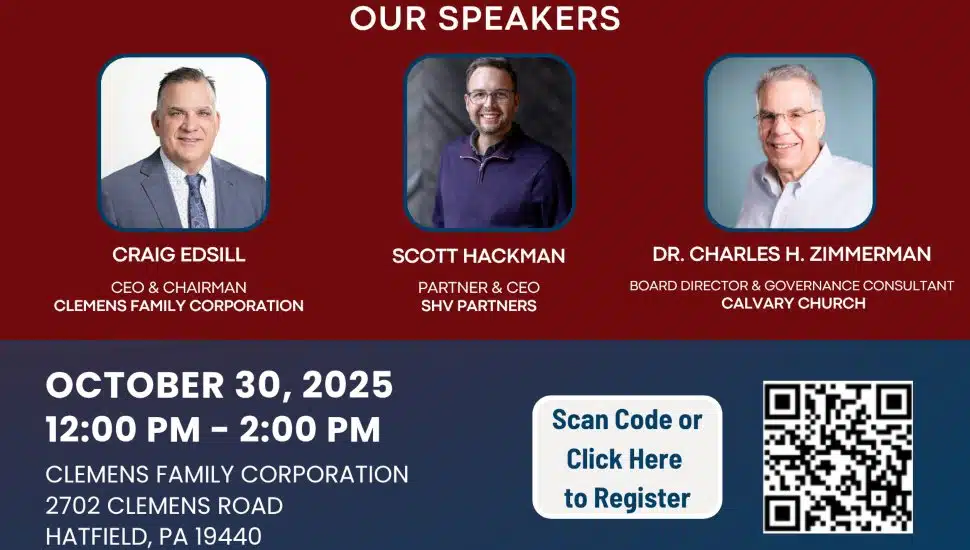 OUR SPEAKERS

CRAIG EDSILL
CEO & CHAIRMAN
CLEMENS FAMILY CORPORATION

SCOTT HACKMAN
PARTNER & CEO
SHV PARTNERS

DR. CHARLES H. ZIMMERMAN
BOARD DIRECTOR & GOVERNANCE CONSULTANT
CALVARY CHURCH

OCTOBER 30, 2025
12:00 PM - 2:00 PM
CLEMENS FAMILY CORPORATION
2702 CLEMENS ROAD
HATFIELD, PA 19440

Scan Code or Click Here to Register